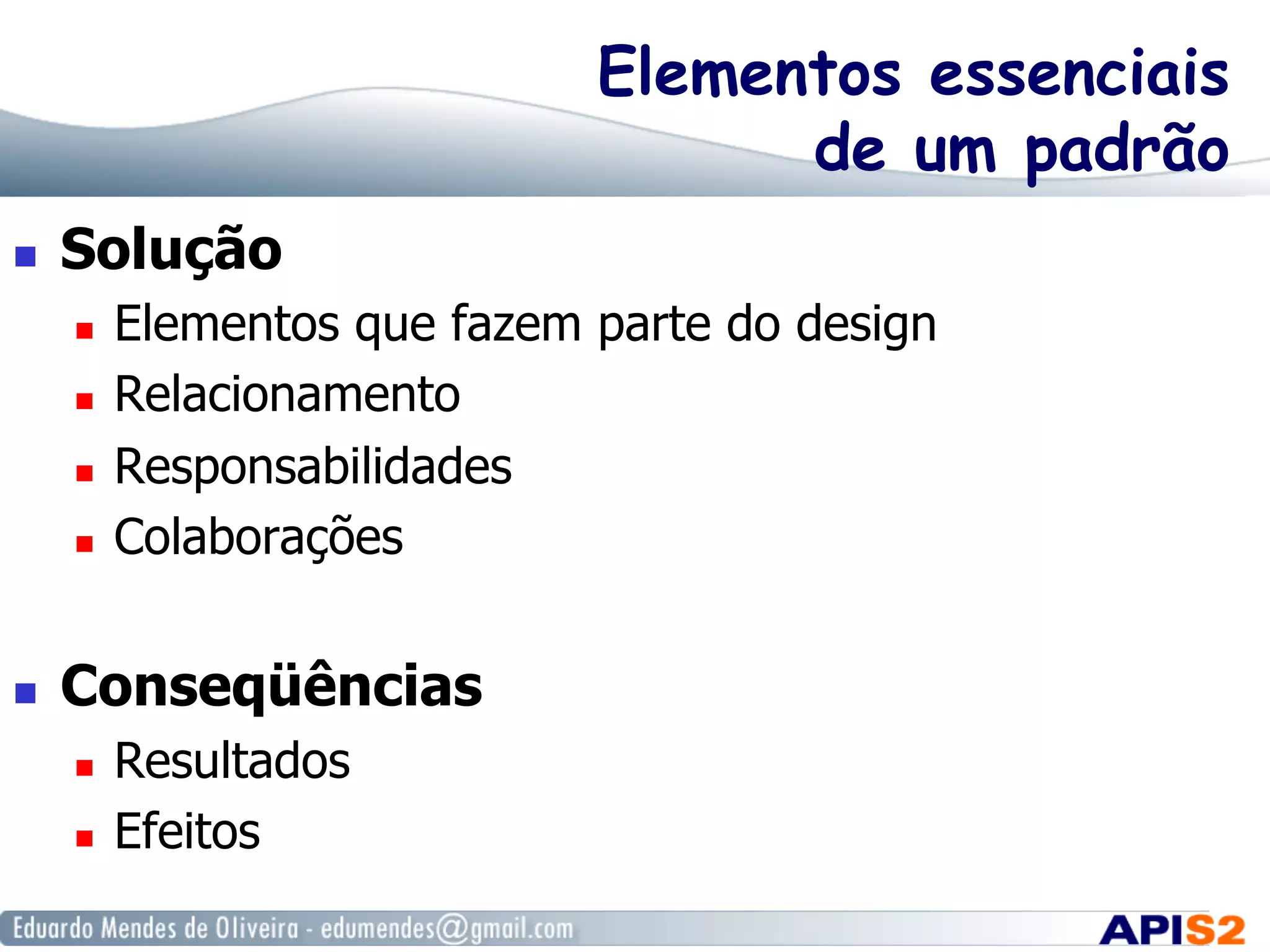 Elementos essenciais de um padrão

Solução

Elementos que fazem parte do design

Relacionamento

Responsabilidades

Colaborações

Conseqüências

Resultados

Efeitos

Eduardo Mendes de Oliveira - edumendes@gmail.com

APIS2